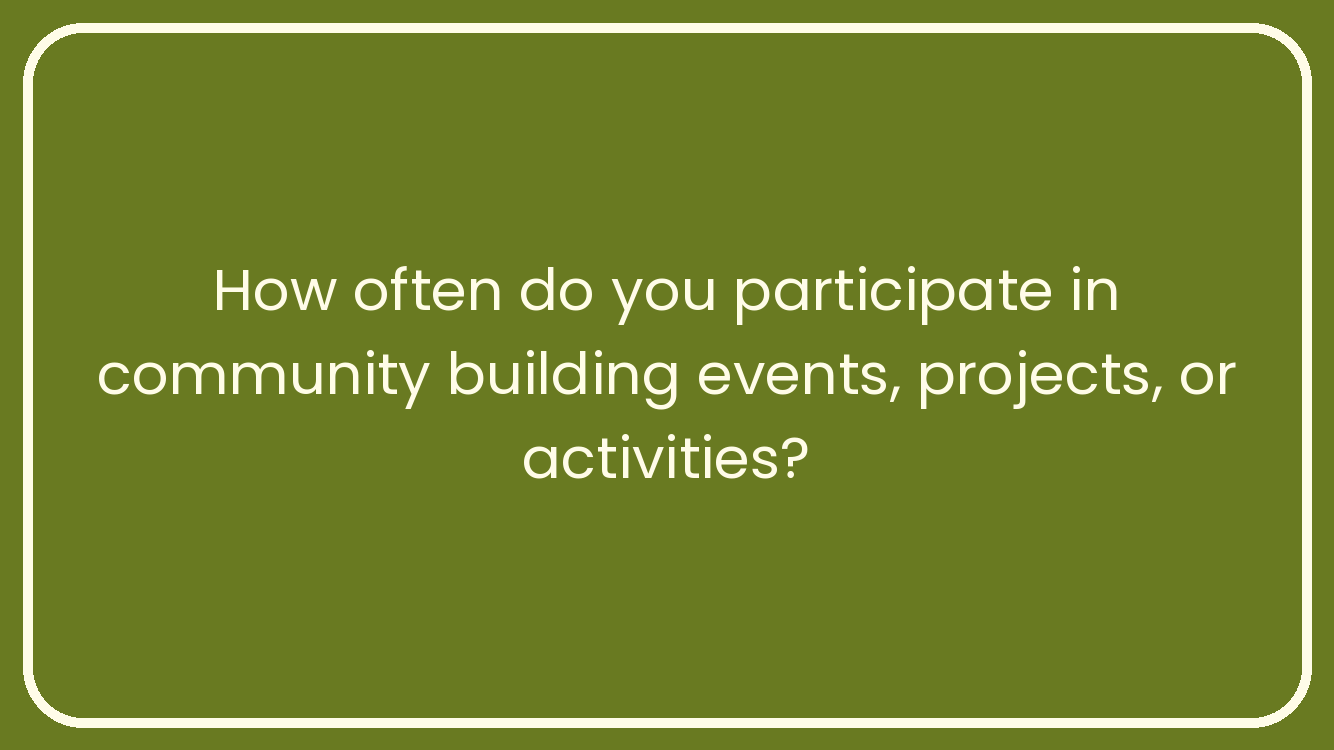 How often do you participate in community building events, projects, or activities?